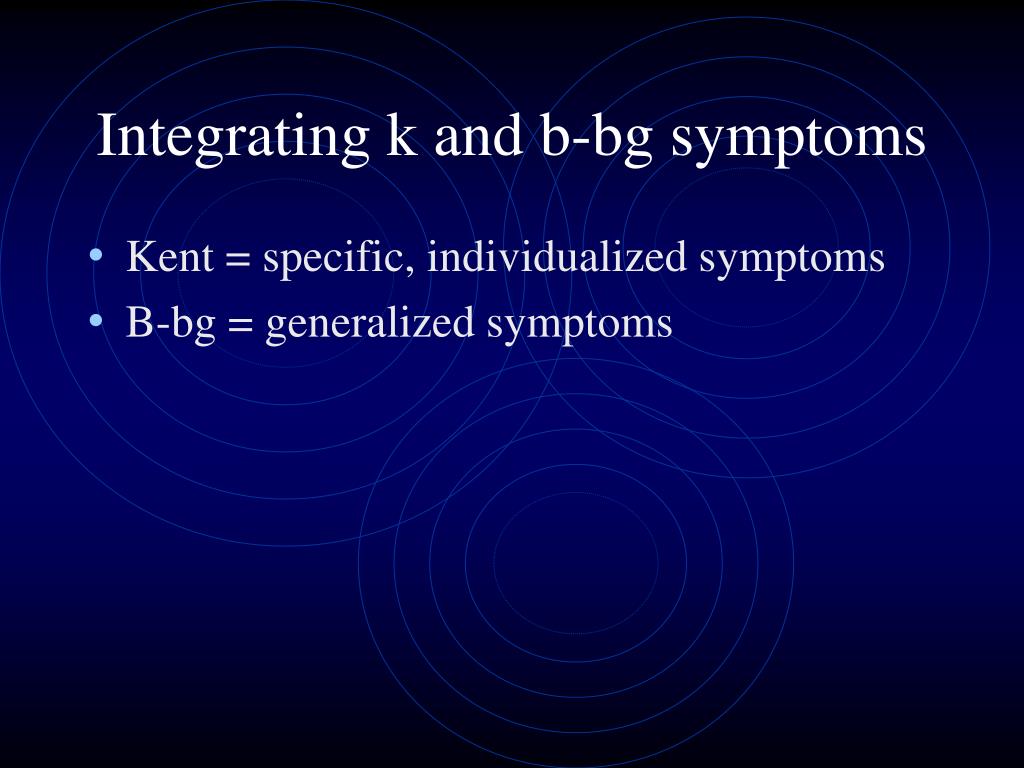 Integrating k and b-bg symptoms

• Kent = specific, individualized symptoms
• B-bg = generalized symptoms